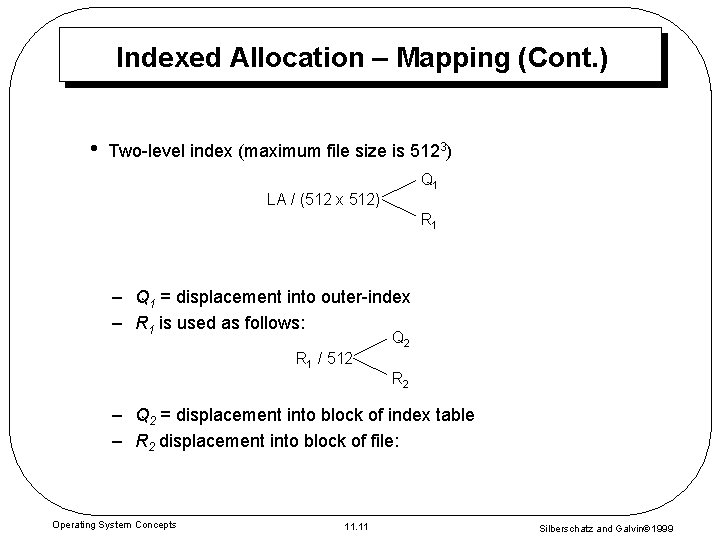 Indexed Allocation – Mapping (Cont.)

• Two-level index (maximum file size is $512^3$)

LA / (512 x 512) $Q_1$ $R_1$

– $Q_1$ = displacement into outer-index
– $R_1$ is used as follows:

$R_1$ / 512 $Q_2$ $R_2$

– $Q_2$ = displacement into block of index table
– $R_2$ displacement into block of file:

Operating System Concepts 11.11 Silberschatz and Galvin©1999